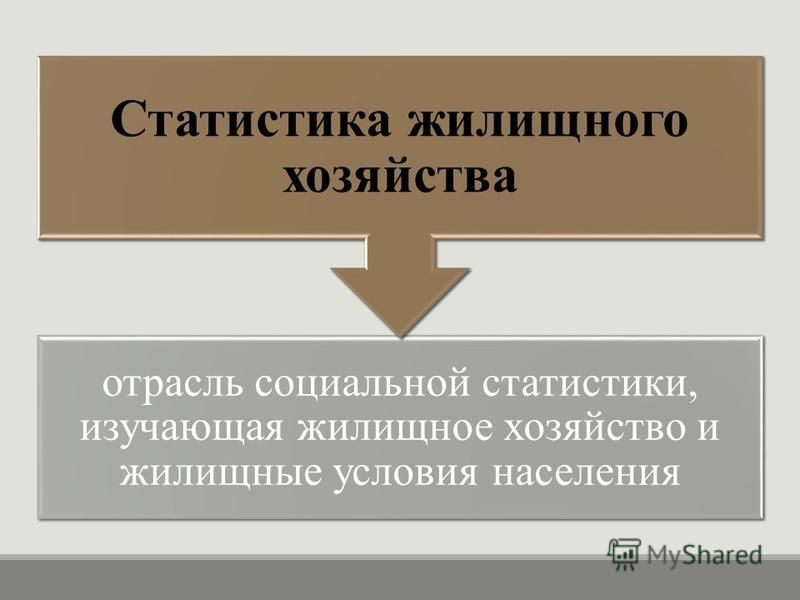 Статистика жилищного хозяйства

отрасль социальной статистики, изучающая жилищное хозяйство и жилищные условия населения

MyShared